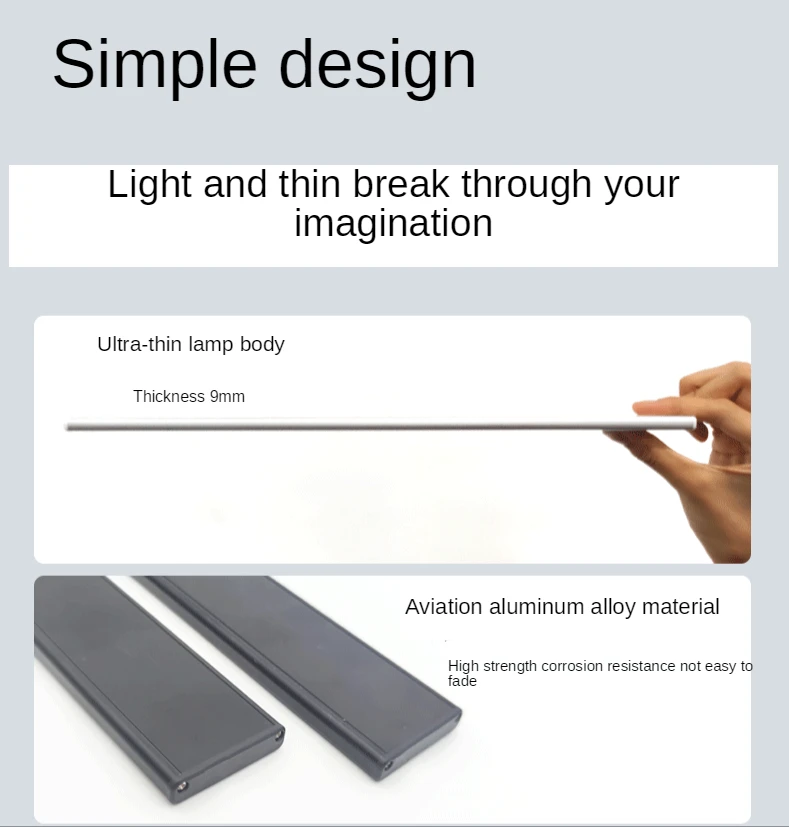 Simple design

Light and thin break through your imagination

Ultra-thin lamp body

Thickness 9mm

Aviation aluminum alloy material

High strength corrosion resistance not easy to fade